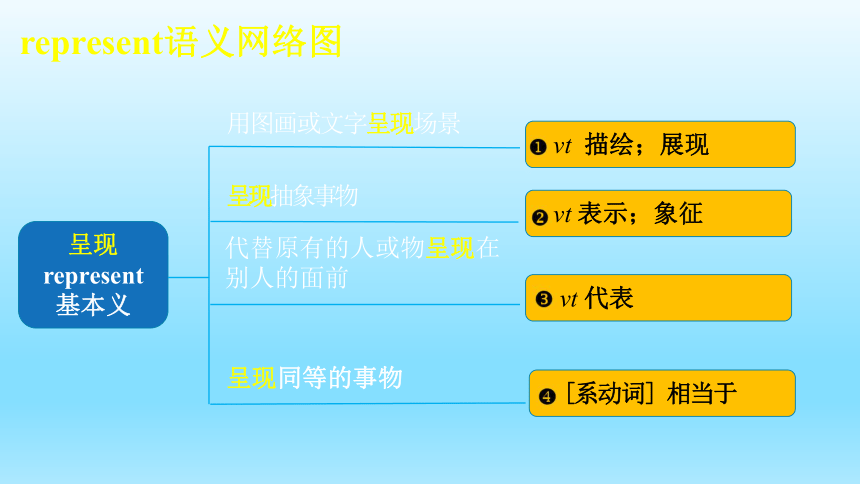 represent语义网络图

呈现
represent
基本义

用图画或文字呈现场景

❶ vt 描绘；展现

呈现抽象事物

❷ vt 表示；象征

代替原有的人或物呈现在别人的面前

❸ vt 代表

呈现同等的事物

❹［系动词］相当于